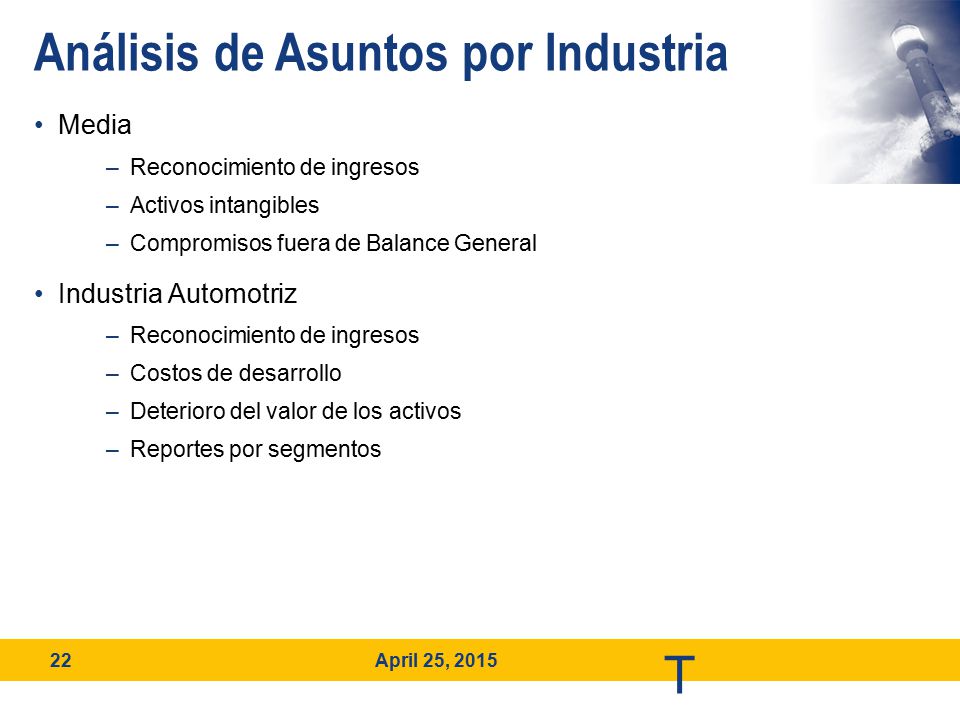 Análisis de Asuntos por Industria

• Media
– Reconocimiento de ingresos
– Activos intangibles
– Compromisos fuera de Balance General

• Industria Automotriz
– Reconocimiento de ingresos
– Costos de desarrollo
– Deterioro del valor de los activos
– Reportes por segmentos

22 April 25, 2015 T